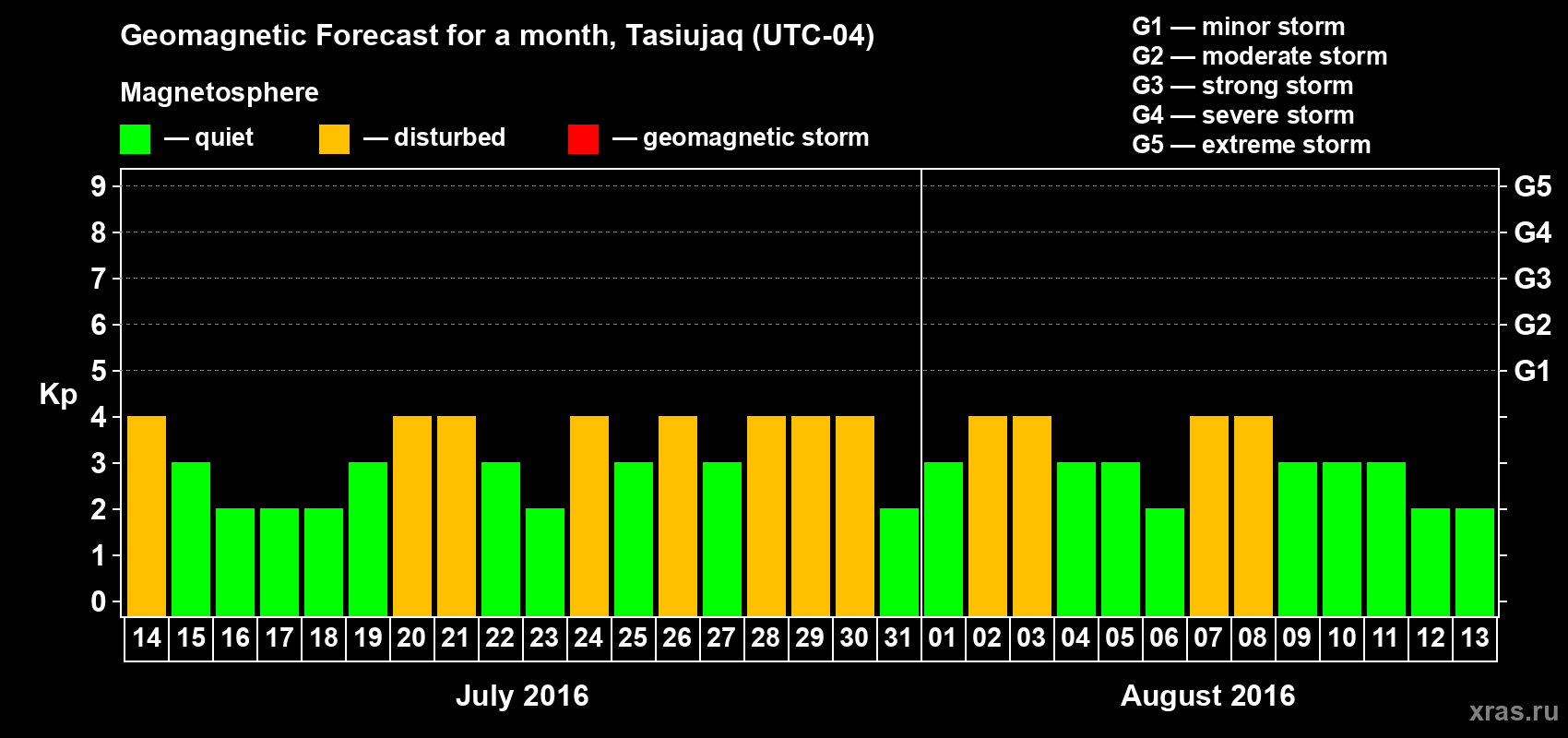 Geomagnetic Forecast for a month, Tasiujaq (UTC-04)

Magnetosphere

— quiet — disturbed — geomagnetic storm

G1 — minor storm
G2 — moderate storm
G3 — strong storm
G4 — severe storm
G5 — extreme storm

Kp

9
8
7
6
5
4
3
2
1
0

G5
G4
G3
G2
G1

14 15 16 17 18 19 20 21 22 23 24 25 26 27 28 29 30 31 01 02 03 04 05 06 07 08 09 10 11 12 13

July 2016

August 2016

xras.ru